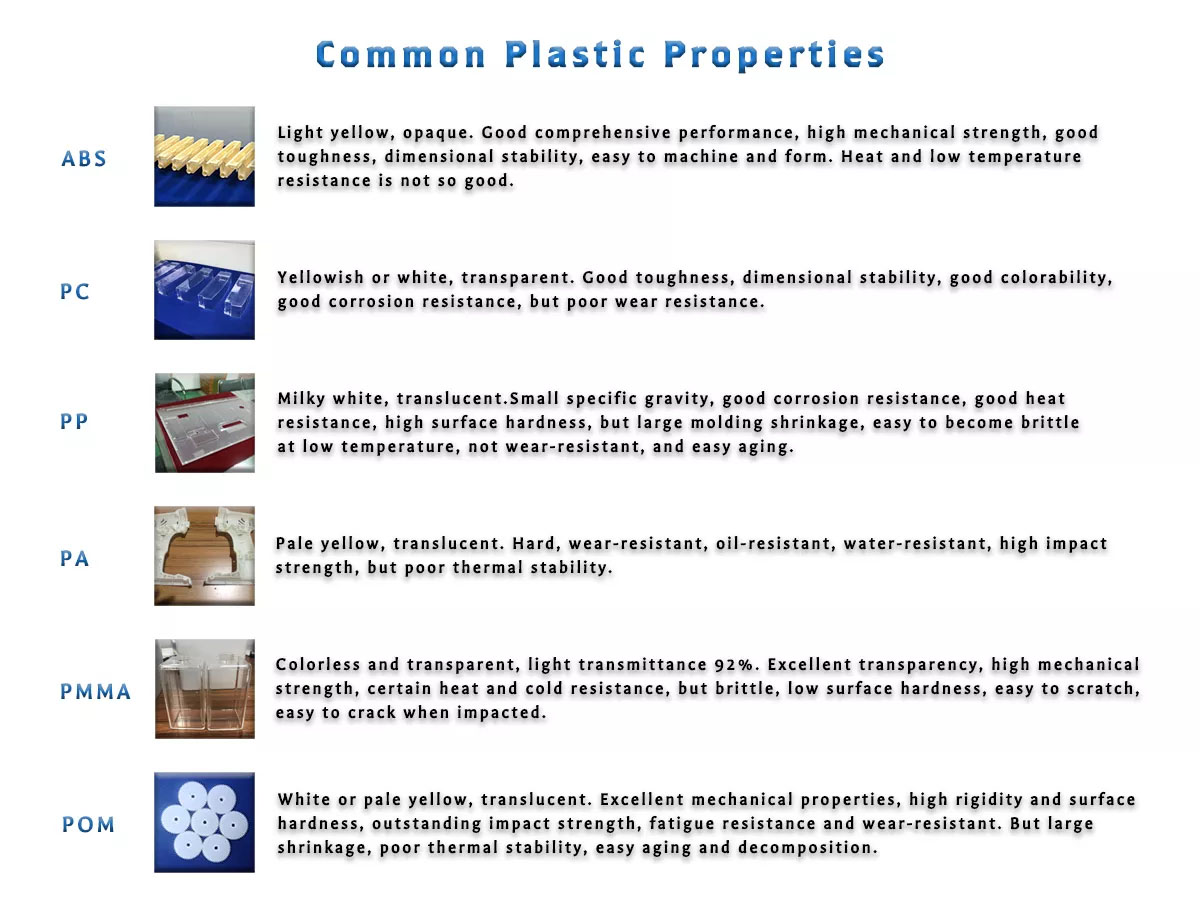 Common Plastic Properties

ABS

Light yellow, opaque. Good comprehensive performance, high mechanical strength, good toughness, dimensional stability, easy to machine and form. Heat and low temperature resistance is not so good.

PC

Yellowish or white, transparent. Good toughness, dimensional stability, good colorability, good corrosion resistance, but poor wear resistance.

PP

Milky white, translucent.Small specific gravity, good corrosion resistance, good heat resistance, high surface hardness, but large molding shrinkage, easy to become brittle at low temperature, not wear-resistant, and easy aging.

PA

Pale yellow, translucent. Hard, wear-resistant, oil-resistant, water-resistant, high impact strength, but poor thermal stability.

PMMA

Colorless and transparent, light transmittance 92%. Excellent transparency, high mechanical strength, certain heat and cold resistance, but brittle, low surface hardness, easy to scratch, easy to crack when impacted.

POM

White or pale yellow, translucent. Excellent mechanical properties, high rigidity and surface hardness, outstanding impact strength, fatigue resistance and wear-resistant. But large shrinkage, poor thermal stability, easy aging and decomposition.